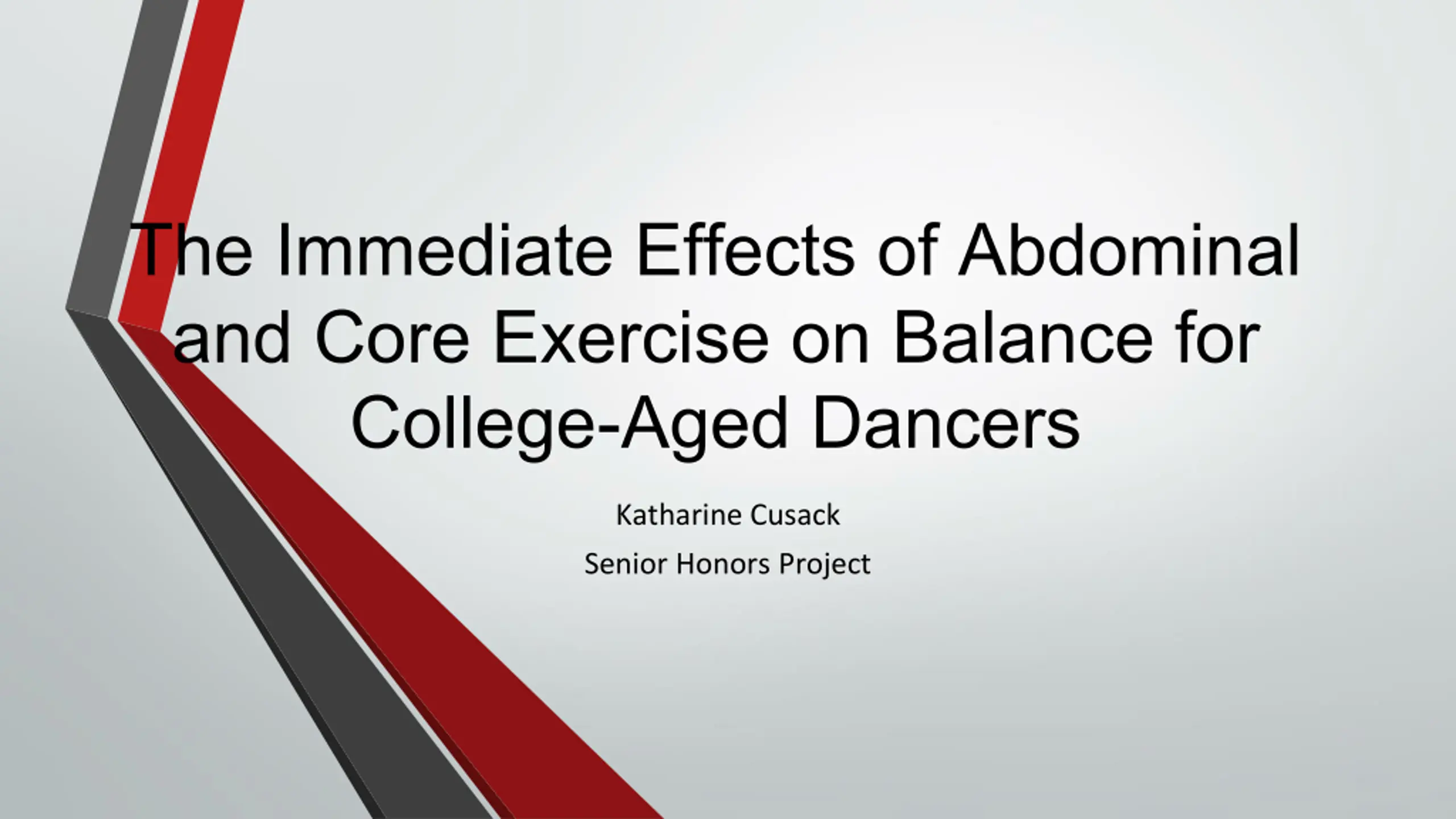 The Immediate Effects of Abdominal and Core Exercise on Balance for College-Aged Dancers

Katharine Cusack

Senior Honors Project